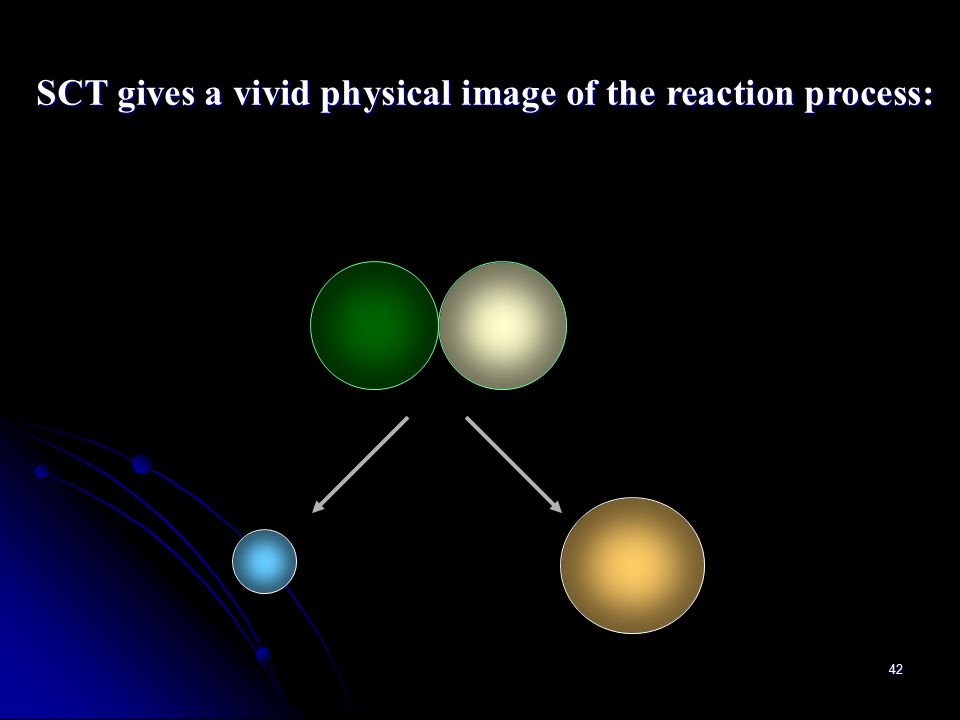 SCT gives a vivid physical image of the reaction process:

42